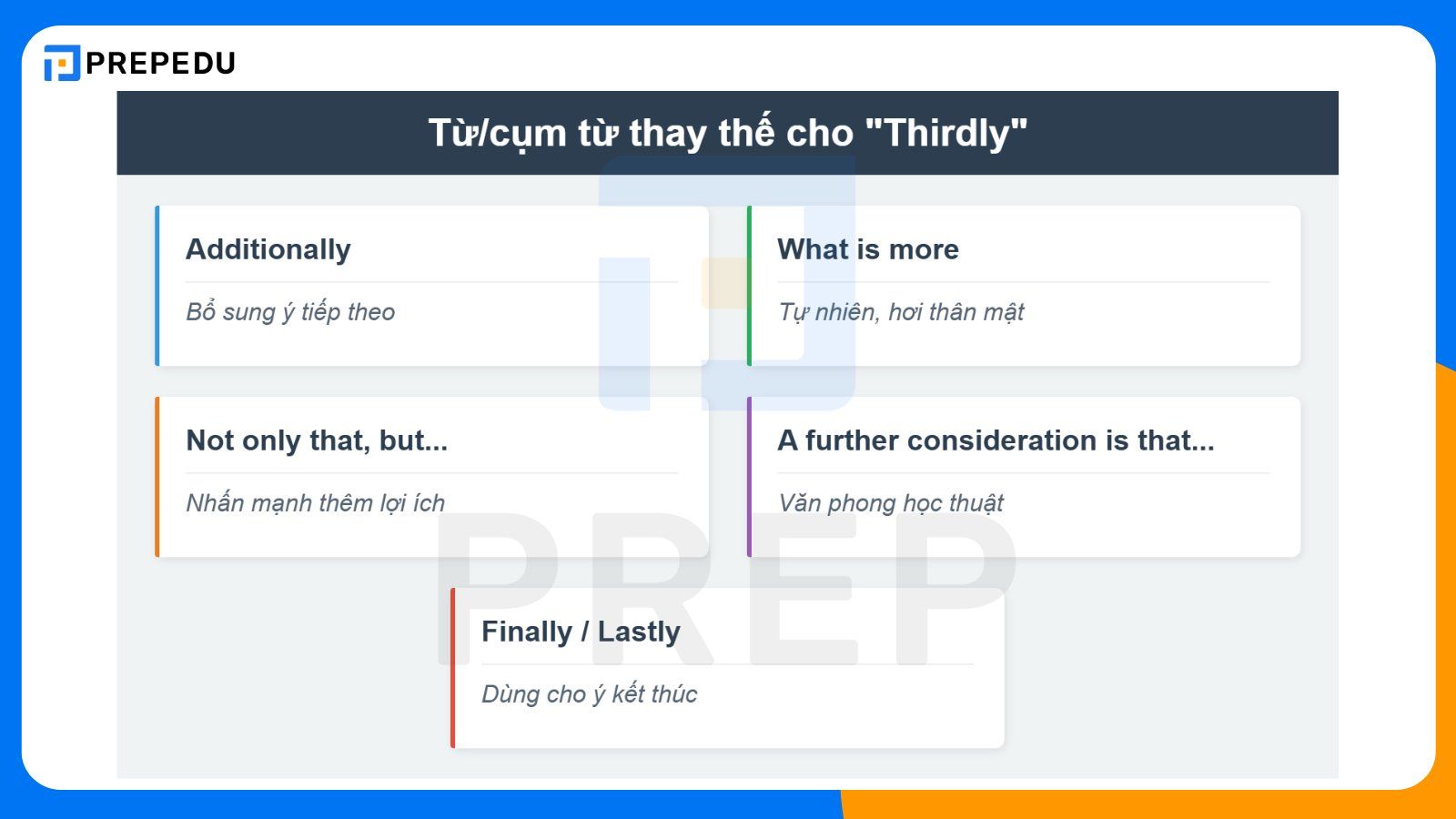 PREPEDU

Từ/cụm từ thay thế cho "Thirdly"

Additionally

Bổ sung ý tiếp theo

What is more

Tự nhiên, hơi thân mật

Not only that, but...

Nhấn mạnh thêm lợi ích

A further consideration is that...

Văn phong học thuật

Finally / Lastly

Dùng cho ý kết thúc

PREP